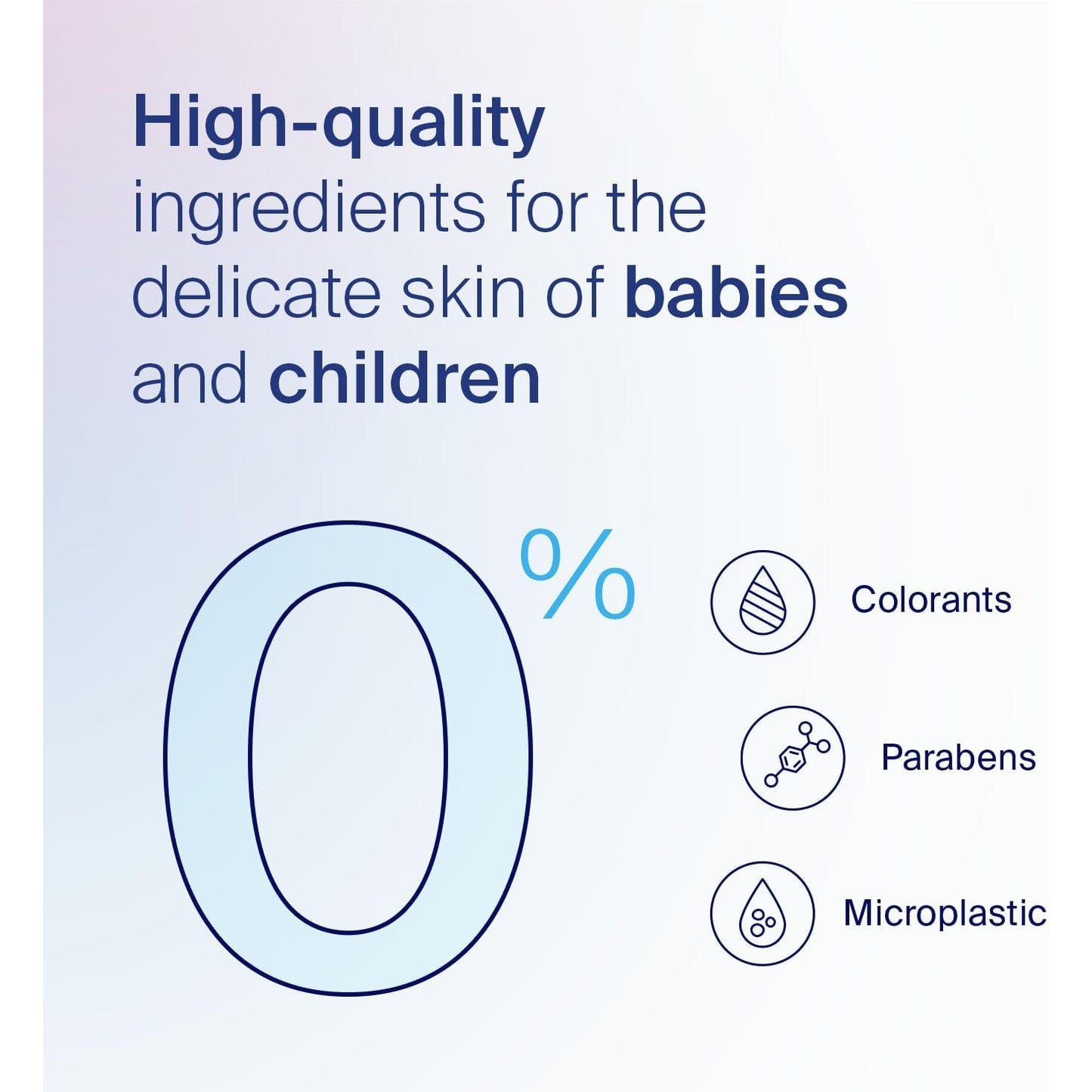 High-quality ingredients for the delicate skin of babies and children

0%

Colorants

Parabens

Microplastic